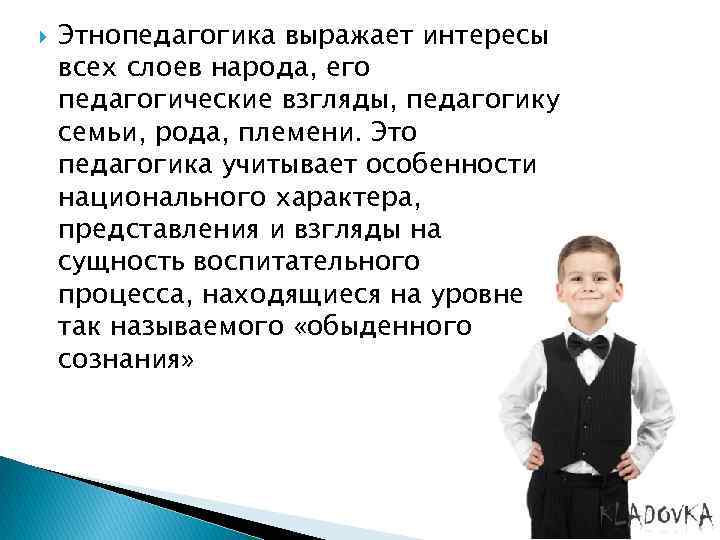 Этнопедагогика выражает интересы всех слоев народа, его педагогические взгляды, педагогику семьи, рода, племени. Это педагогика учитывает особенности национального характера, представления и взгляды на сущность воспитательного процесса, находящиеся на уровне так называемого «обыденного сознания»

KLADOVKA